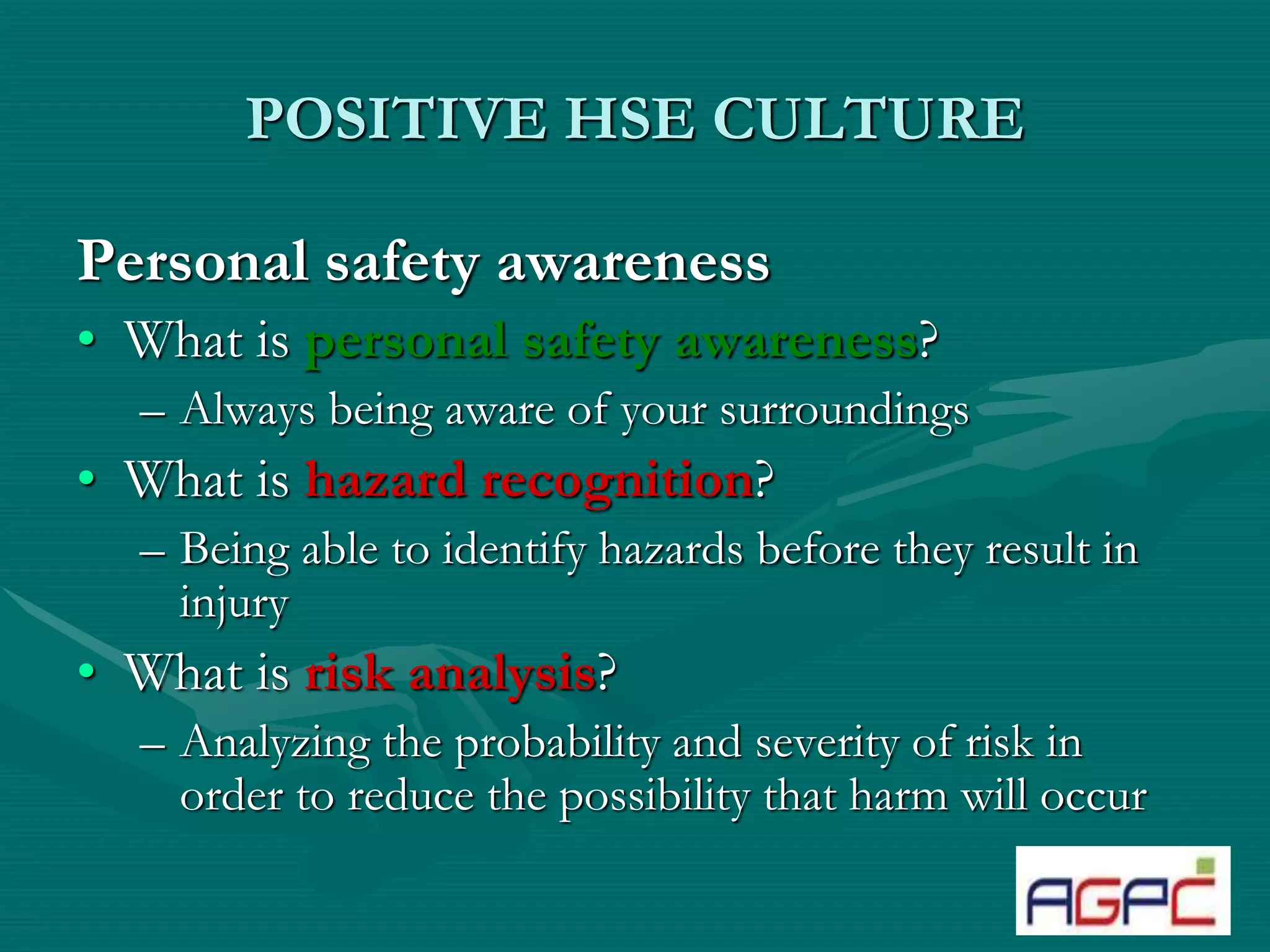 POSITIVE HSE CULTURE

Personal safety awareness

• What is personal safety awareness?
– Always being aware of your surroundings
• What is hazard recognition?
– Being able to identify hazards before they result in injury
• What is risk analysis?
– Analyzing the probability and severity of risk in order to reduce the possibility that harm will occur

AGPC